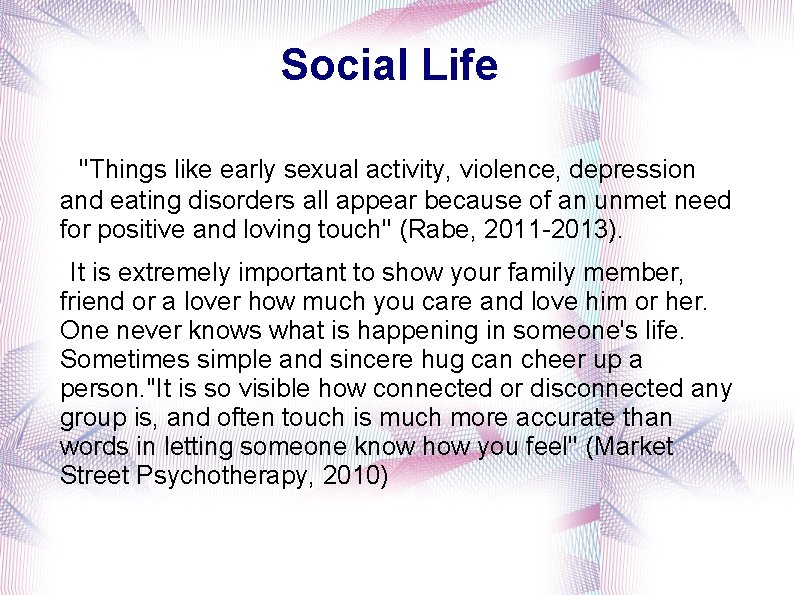 Social Life

"Things like early sexual activity, violence, depression and eating disorders all appear because of an unmet need for positive and loving touch" (Rabe, 2011-2013).

It is extremely important to show your family member, friend or a lover how much you care and love him or her. One never knows what is happening in someone's life. Sometimes simple and sincere hug can cheer up a person."It is so visible how connected or disconnected any group is, and often touch is much more accurate than words in letting someone know how you feel" (Market Street Psychotherapy, 2010)